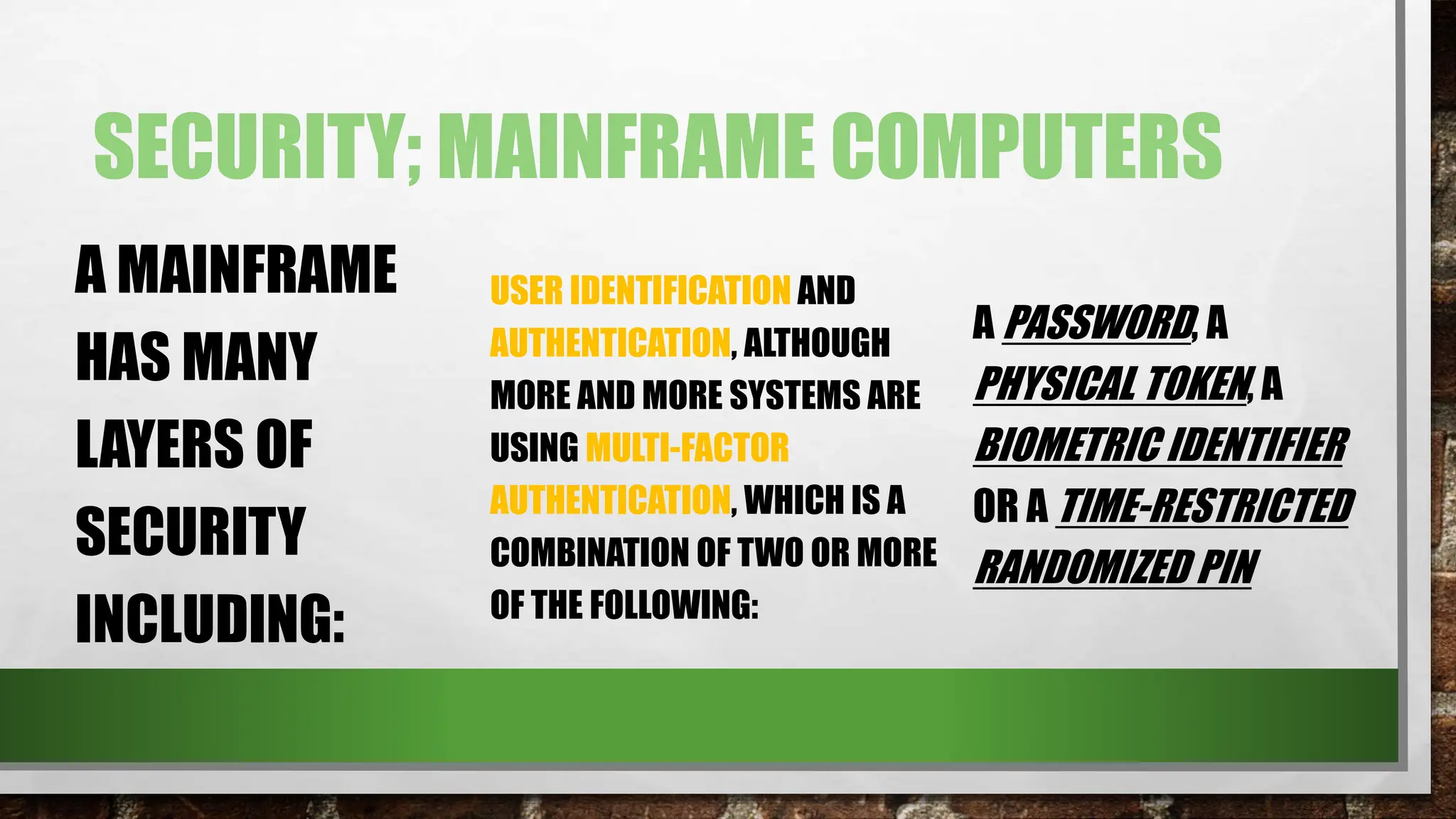 SECURITY; MAINFRAME COMPUTERS

A MAINFRAME HAS MANY LAYERS OF SECURITY INCLUDING:

USER IDENTIFICATION AND AUTHENTICATION, ALTHOUGH MORE AND MORE SYSTEMS ARE USING MULTI-FACTOR AUTHENTICATION, WHICH IS A COMBINATION OF TWO OR MORE OF THE FOLLOWING:

A PASSWORD, A PHYSICAL TOKEN, A BIOMETRIC IDENTIFIER OR A TIME-RESTRICTED RANDOMIZED PIN